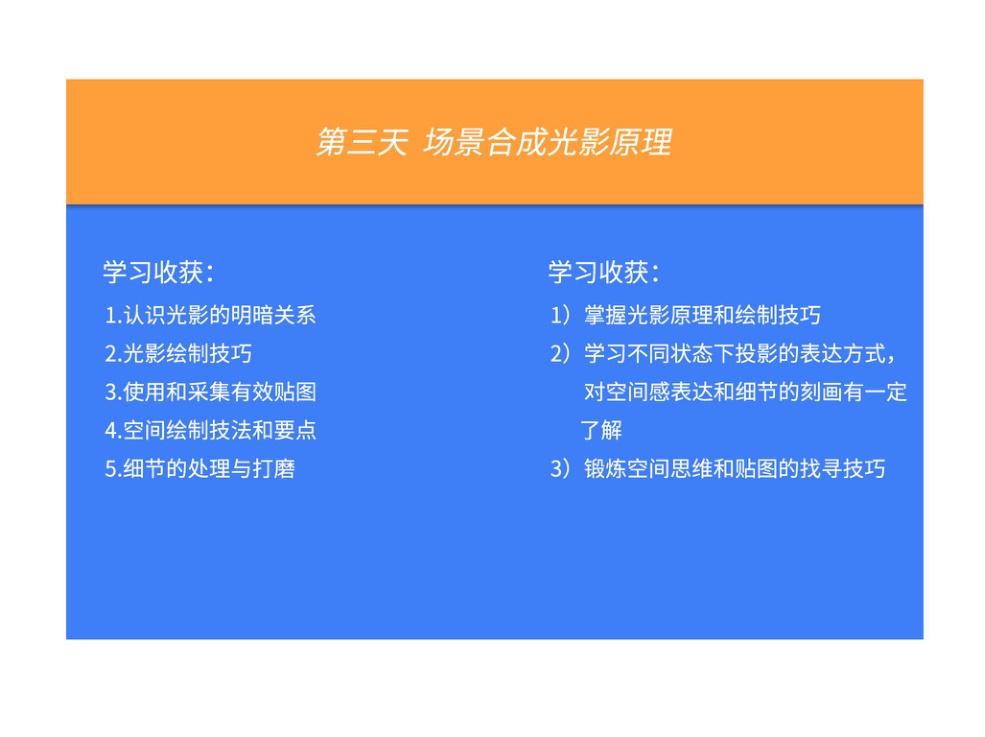 第三天 场景合成光影原理

学习收获：
1.认识光影的明暗关系
2.光影绘制技巧
3.使用和采集有效贴图
4.空间绘制技法和要点
5.细节的处理与打磨

学习收获：
1）掌握光影原理和绘制技巧
2）学习不同状态下投影的表达方式，对空间感表达和细节的刻画有一定了解
3）锻炼空间思维和贴图的找寻技巧